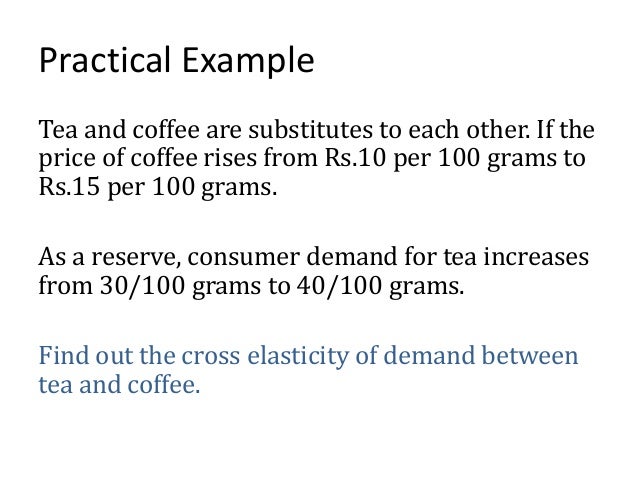 Practical Example

Tea and coffee are substitutes to each other. If the price of coffee rises from Rs.10 per 100 grams to Rs.15 per 100 grams.

As a reserve, consumer demand for tea increases from 30/100 grams to 40/100 grams.

Find out the cross elasticity of demand between tea and coffee.